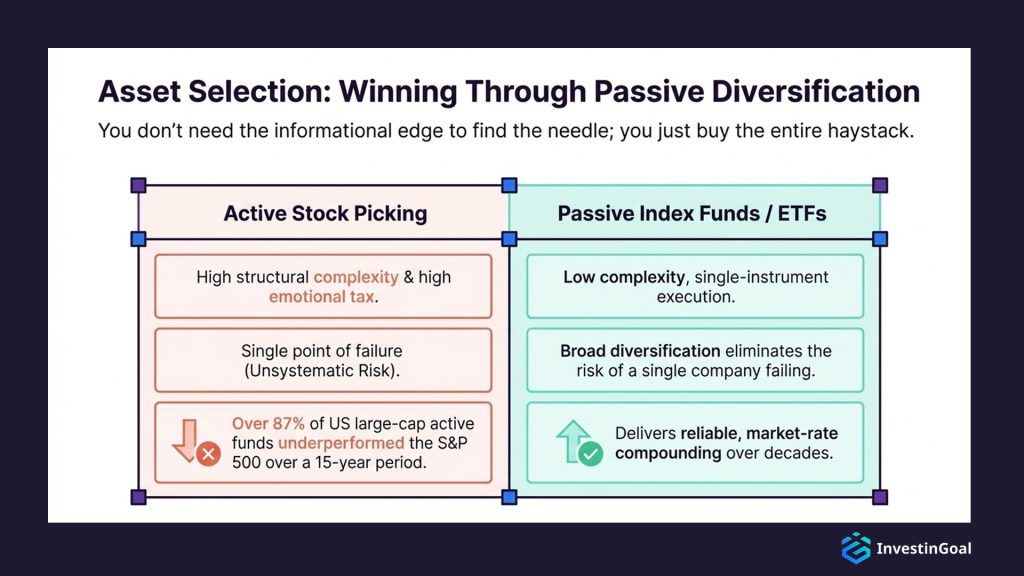 Asset Selection: Winning Through Passive Diversification

You don't need the informational edge to find the needle; you just buy the entire haystack.

Active Stock Picking

High structural complexity & high emotional tax.

Single point of failure (Unsystematic Risk).

Over 87% of US large-cap active funds underperformed the S&P 500 over a 15-year period.

Passive Index Funds / ETFs

Low complexity, single-instrument execution.

Broad diversification eliminates the risk of a single company failing.

Delivers reliable, market-rate compounding over decades.

InvestinGoal